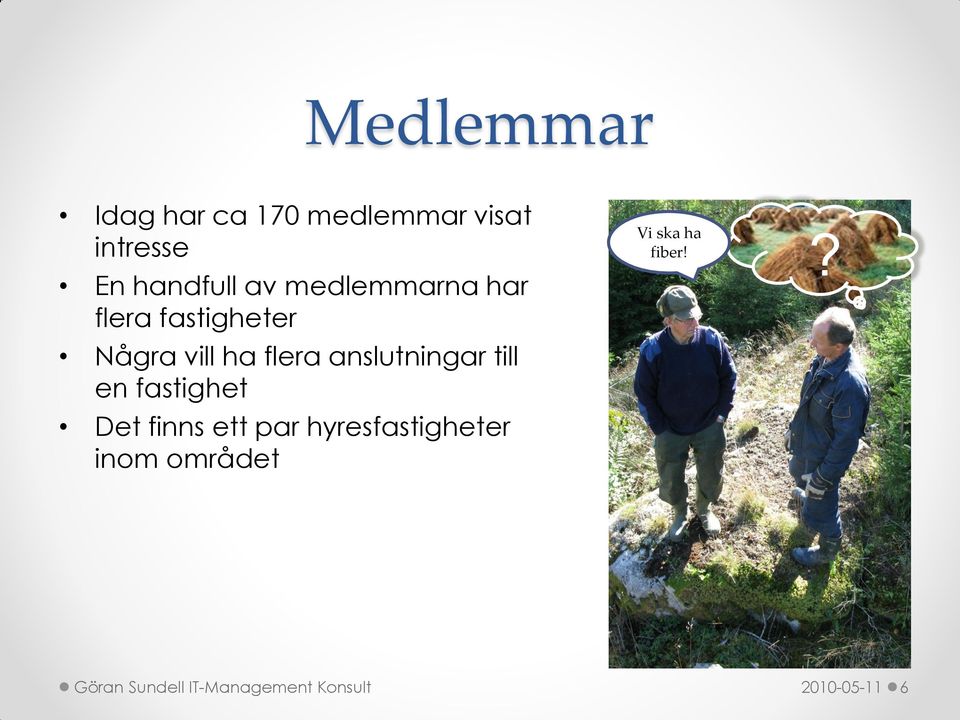 Medlemmar

• Idag har ca 170 medlemmar visat intresse
• En handfull av medlemmarna har flera fastigheter
• Några vill ha flera anslutningar till en fastighet
• Det finns ett par hyresfastigheter inom området

Vi ska ha fiber!

?

Göran Sundell IT-Management Konsult

2010-05-11 6